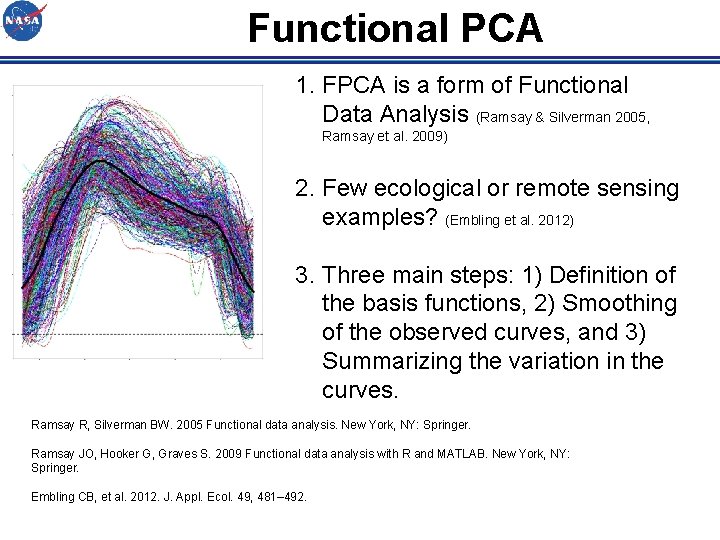 NASA

Functional PCA

1. FPCA is a form of Functional Data Analysis (Ramsay & Silverman 2005, Ramsay et al. 2009)

2. Few ecological or remote sensing examples? (Embling et al. 2012)

3. Three main steps: 1) Definition of the basis functions, 2) Smoothing of the observed curves, and 3) Summarizing the variation in the curves.

Ramsay R, Silverman BW. 2005 Functional data analysis. New York, NY: Springer.

Ramsay JO, Hooker G, Graves S. 2009 Functional data analysis with R and MATLAB. New York, NY: Springer.

Embling CB, et al. 2012. J. Appl. Ecol. 49, 481–492.